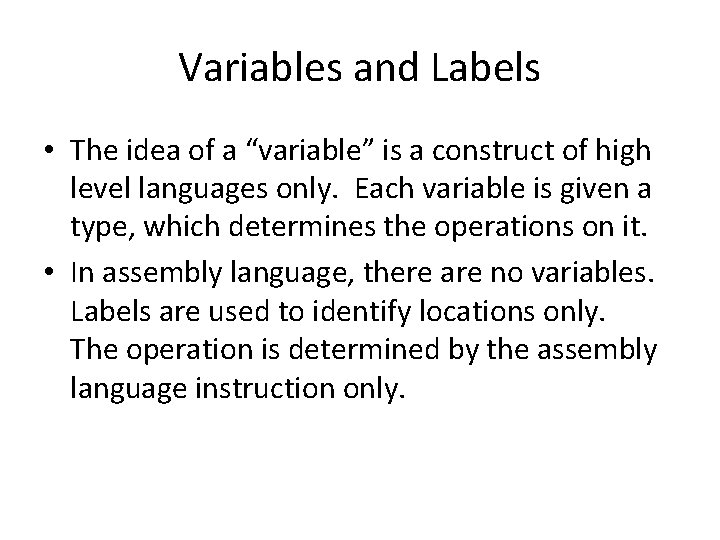 Variables and Labels

• The idea of a “variable” is a construct of high level languages only. Each variable is given a type, which determines the operations on it.
• In assembly language, there are no variables. Labels are used to identify locations only. The operation is determined by the assembly language instruction only.